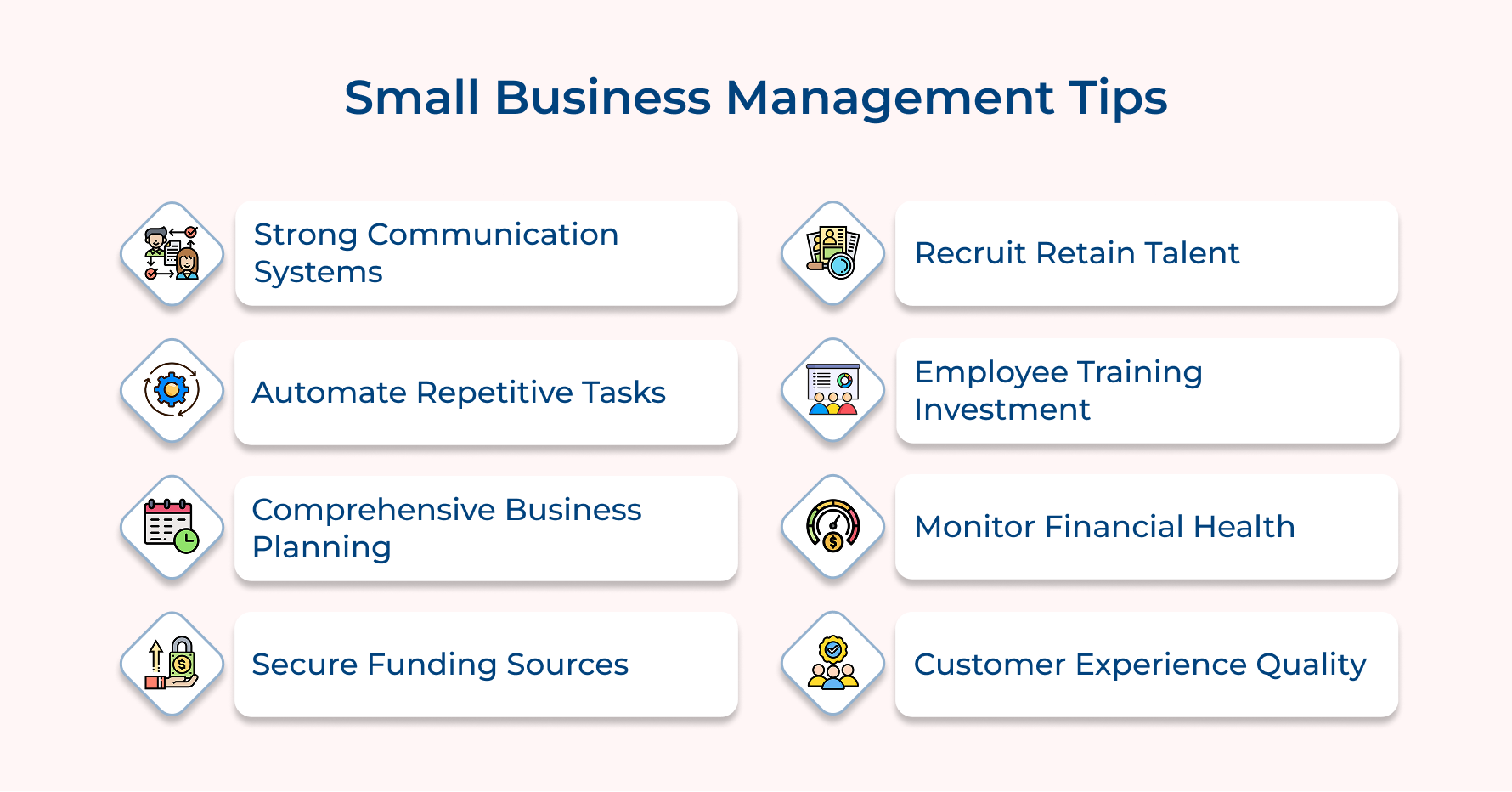 Small Business Management Tips

Strong Communication Systems

Automate Repetitive Tasks

Comprehensive Business Planning

Secure Funding Sources

Recruit Retain Talent

Employee Training Investment

Monitor Financial Health

Customer Experience Quality